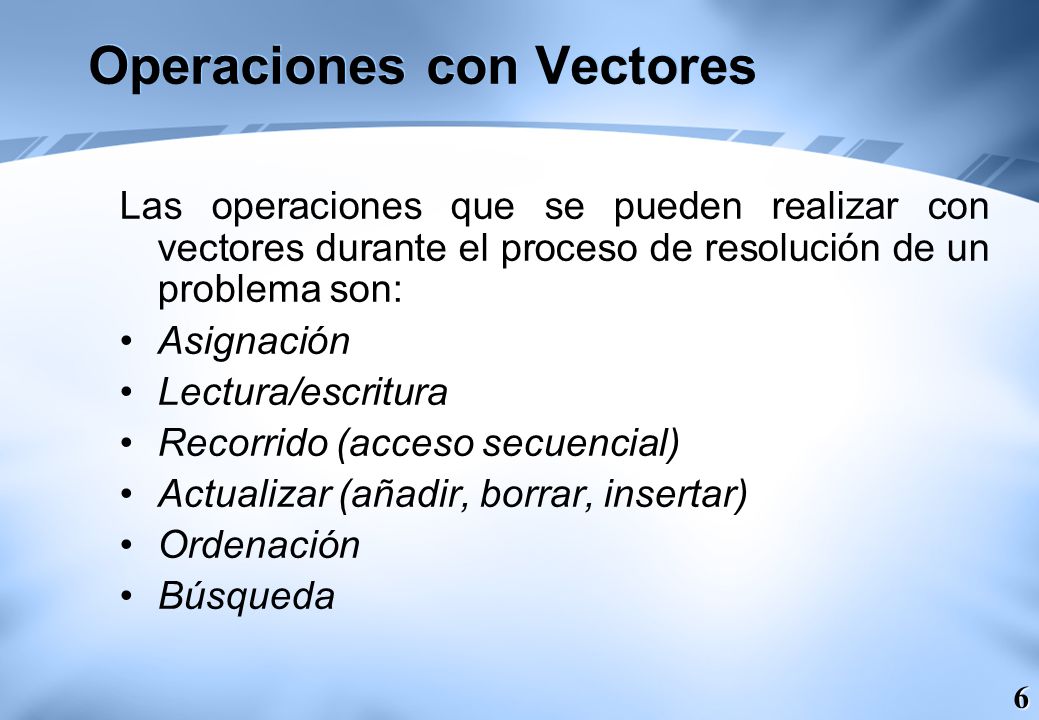 Operaciones con Vectores

Las operaciones que se pueden realizar con vectores durante el proceso de resolución de un problema son:

• Asignación
• Lectura/escritura
• Recorrido (acceso secuencial)
• Actualizar (añadir, borrar, insertar)
• Ordenación
• Búsqueda

6